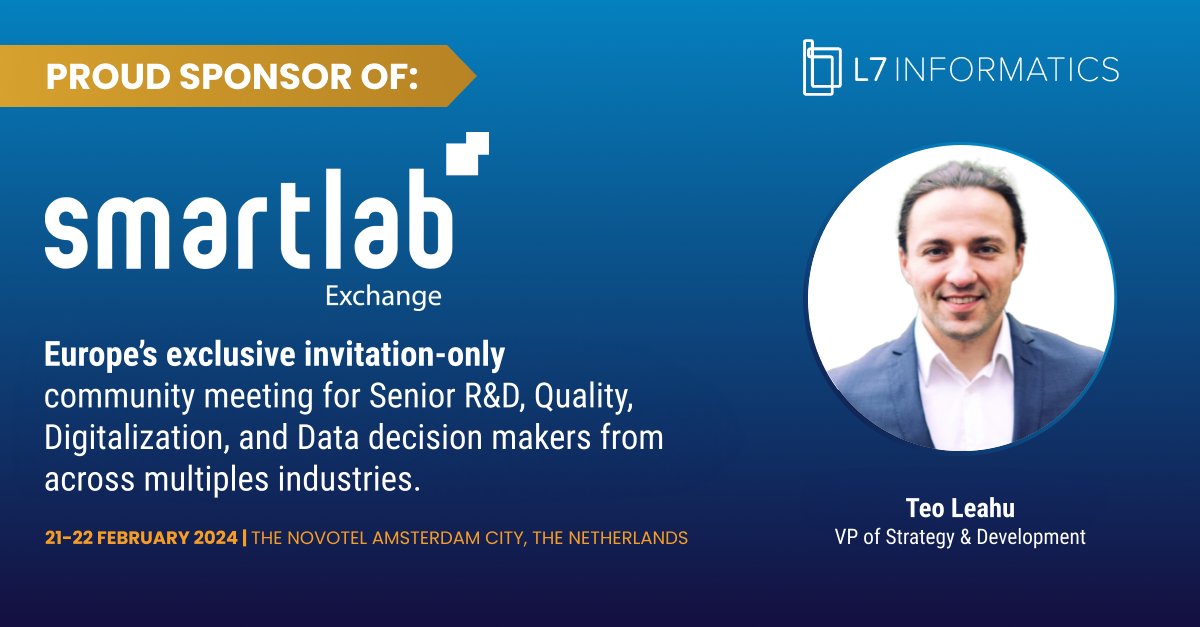 PROUD SPONSOR OF:

L7 INFORMATICS

smartlab
Exchange

Europe's exclusive invitation-only community meeting for Senior R&D, Quality, Digitalization, and Data decision makers from across multiples industries.

21-22 FEBRUARY 2024 | THE NOVOTEL AMSTERDAM CITY, THE NETHERLANDS

Teo Leahu
VP of Strategy & Development